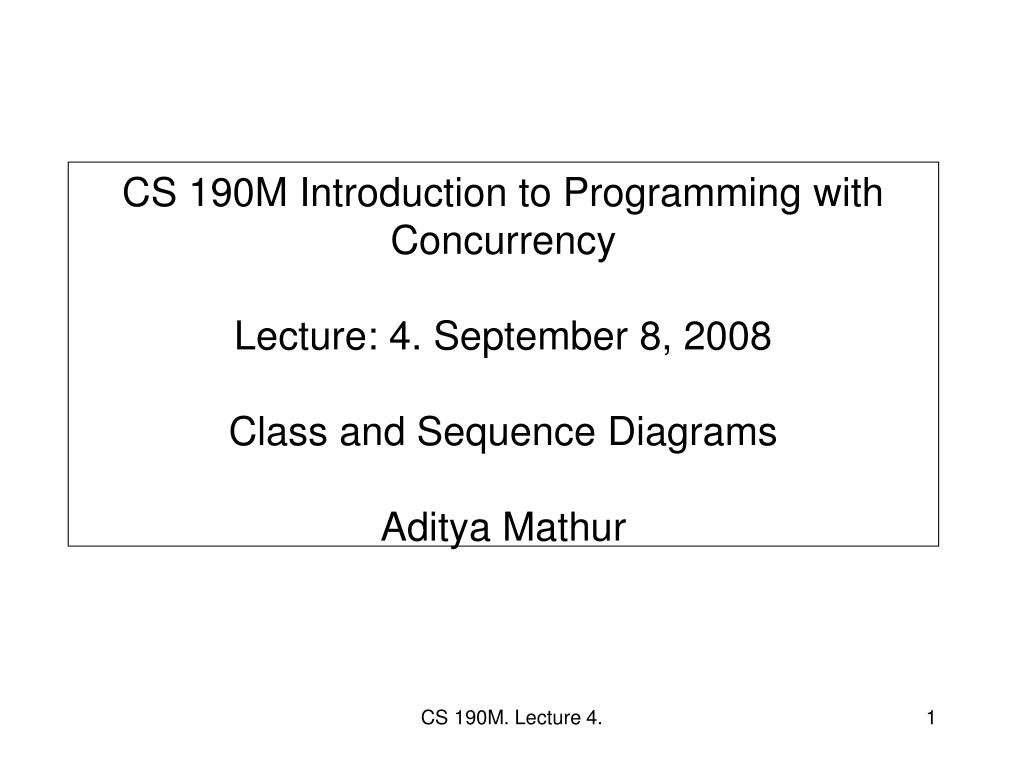 CS 190M Introduction to Programming with Concurrency

Lecture: 4. September 8, 2008

Class and Sequence Diagrams

Aditya Mathur

CS 190M. Lecture 4.

1